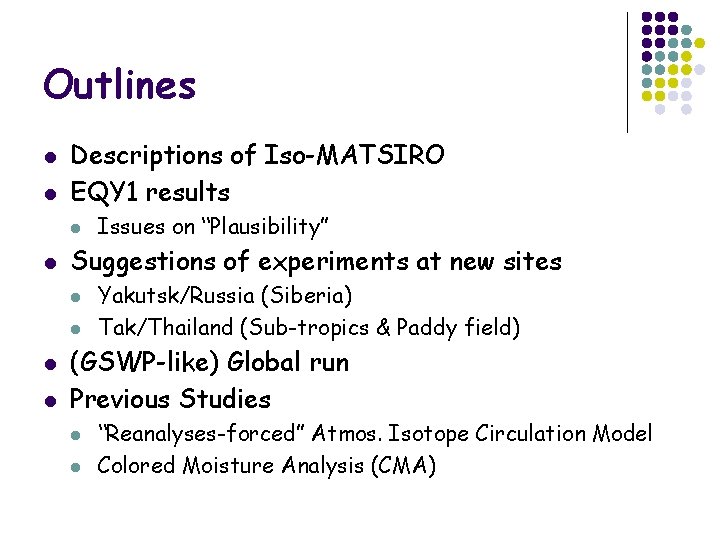 Outlines

- Descriptions of Iso-MATSIRO
- EQY1 results
  - Issues on “Plausibility”
- Suggestions of experiments at new sites
  - Yakutsk/Russia (Siberia)
  - Tak/Thailand (Sub-tropics & Paddy field)
- (GSWP-like) Global run
- Previous Studies
  - “Reanalyses-forced” Atmos. Isotope Circulation Model
  - Colored Moisture Analysis (CMA)